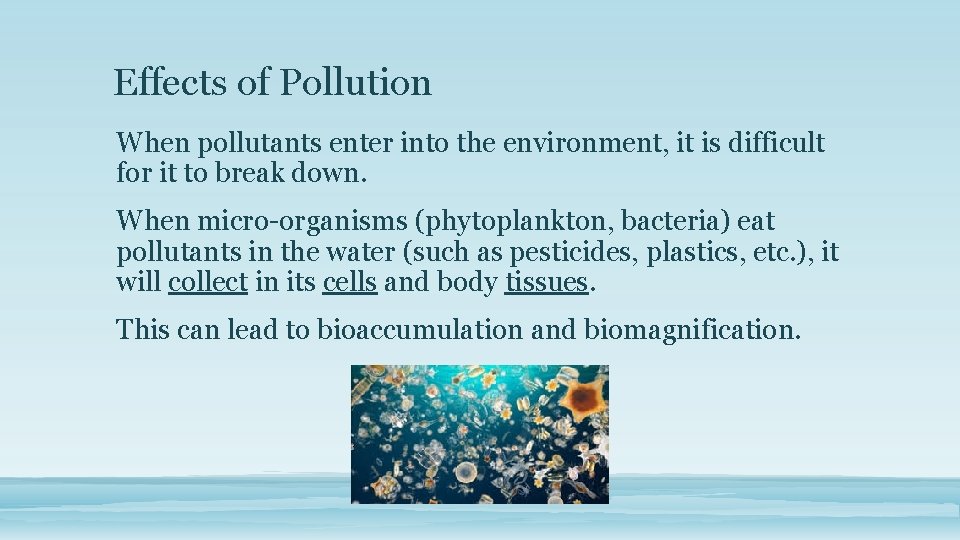 Effects of Pollution

When pollutants enter into the environment, it is difficult for it to break down.

When micro-organisms (phytoplankton, bacteria) eat pollutants in the water (such as pesticides, plastics, etc.), it will collect in its cells and body tissues.

This can lead to bioaccumulation and biomagnification.